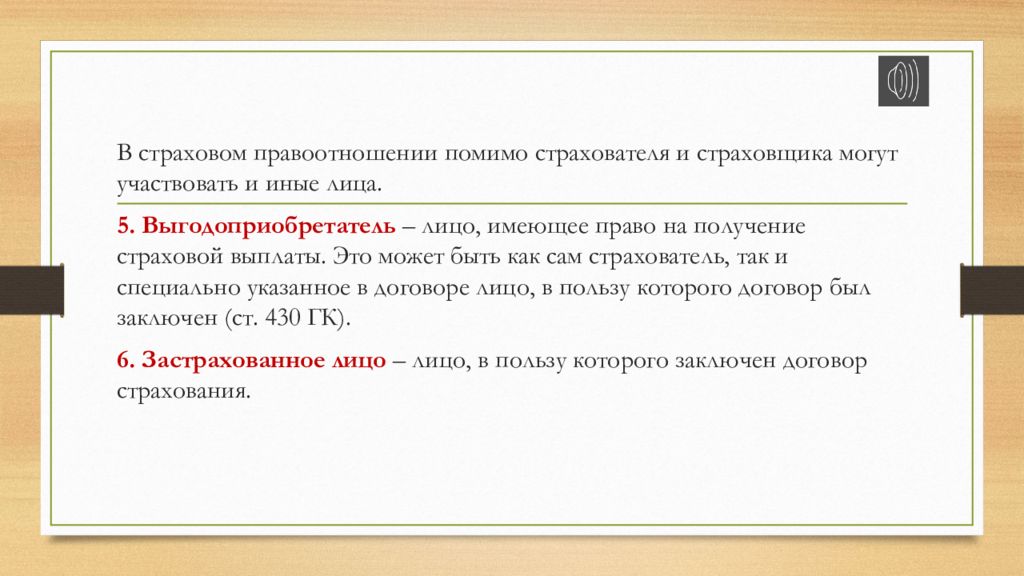 В страховом правоотношении помимо страхователя и страховщика могут участвовать и иные лица.

5. Выгодоприобретатель – лицо, имеющее право на получение страховой выплаты. Это может быть как сам страхователь, так и специально указанное в договоре лицо, в пользу которого договор был заключен (ст. 430 ГК).

6. Застрахованное лицо – лицо, в пользу которого заключен договор страхования.